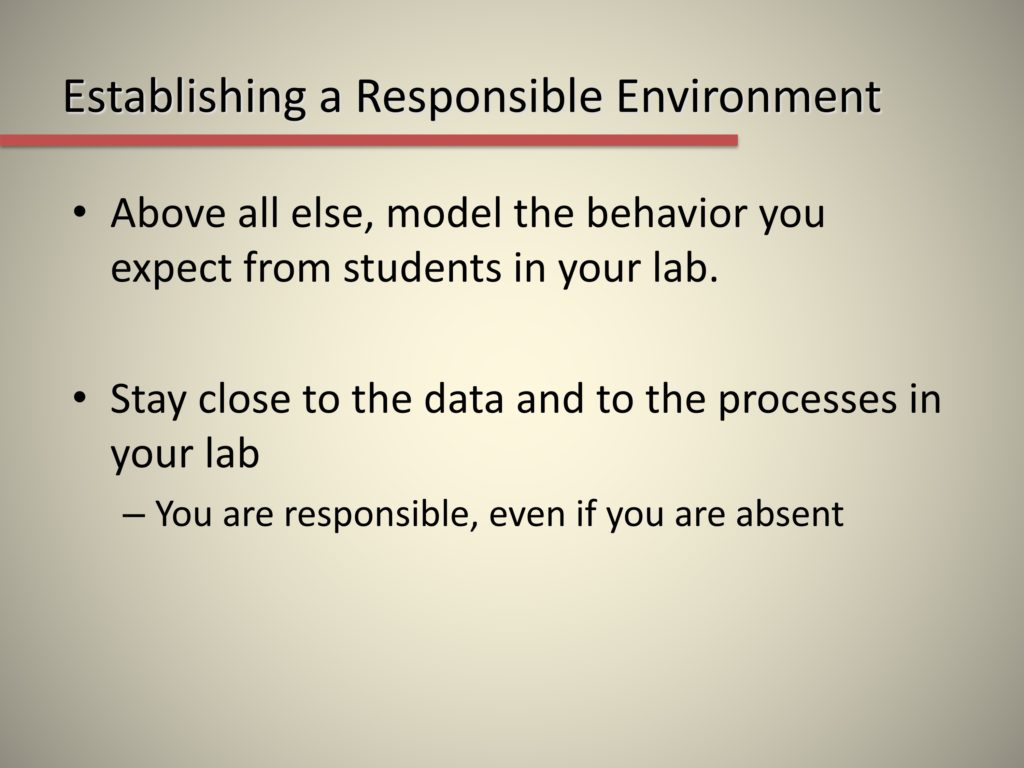 Establishing a Responsible Environment

• Above all else, model the behavior you expect from students in your lab.

• Stay close to the data and to the processes in your lab

– You are responsible, even if you are absent